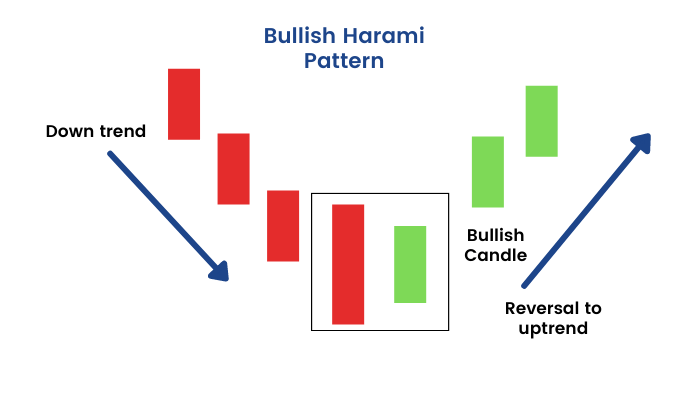 Bullish Harami Pattern

Down trend

Bullish Candle

Reversal to uptrend